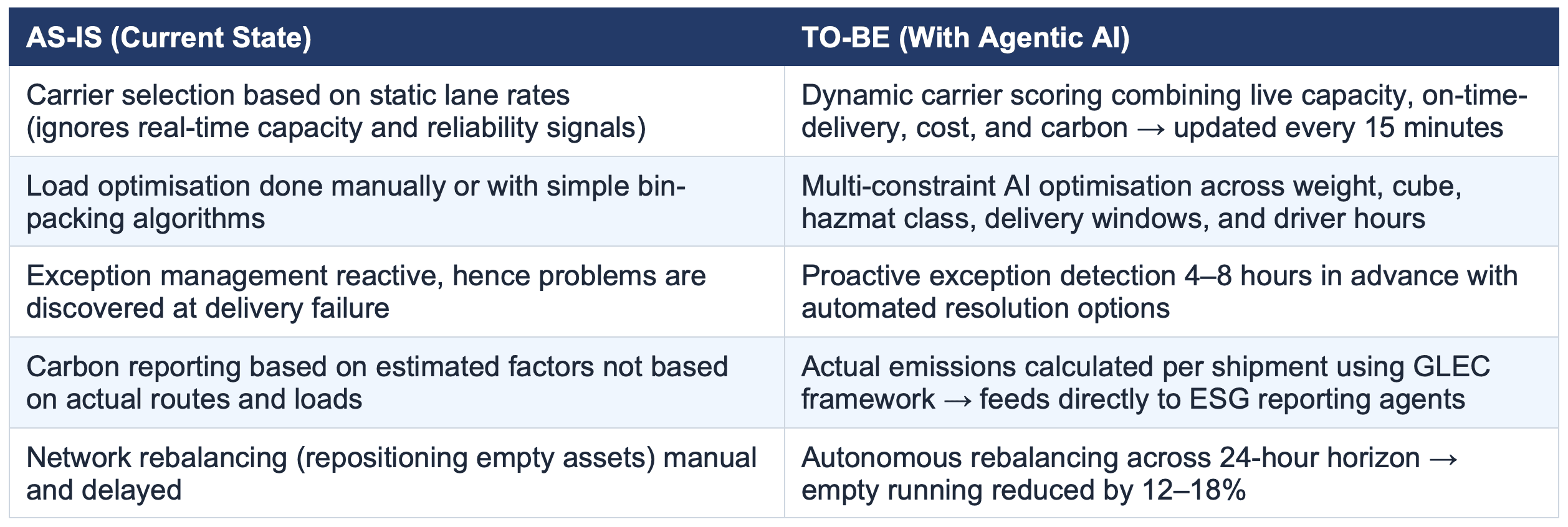 | AS-IS (Current State) | TO-BE (With Agentic AI) |
|---|---|
| Carrier selection based on static lane rates (ignores real-time capacity and reliability signals) | Dynamic carrier scoring combining live capacity, on-time-delivery, cost, and carbon → updated every 15 minutes |
| Load optimisation done manually or with simple bin-packing algorithms | Multi-constraint AI optimisation across weight, cube, hazmat class, delivery windows, and driver hours |
| Exception management reactive, hence problems are discovered at delivery failure | Proactive exception detection 4–8 hours in advance with automated resolution options |
| Carbon reporting based on estimated factors not based on actual routes and loads | Actual emissions calculated per shipment using GLEC framework → feeds directly to ESG reporting agents |
| Network rebalancing (repositioning empty assets) manual and delayed | Autonomous rebalancing across 24-hour horizon → empty running reduced by 12–18% |